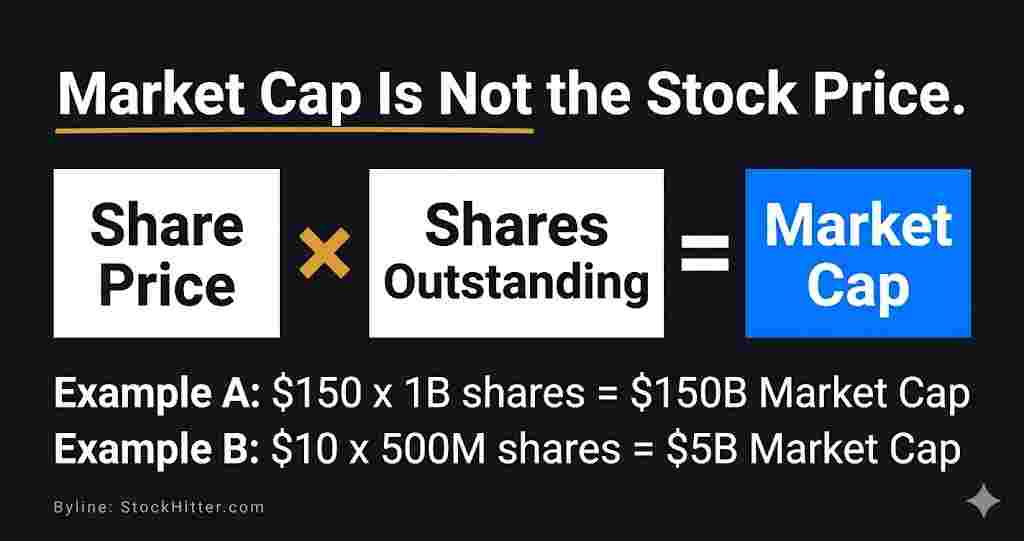 Market Cap Is Not the Stock Price.

Share Price × Shares Outstanding = Market Cap

Example A: \$150 x 1B shares = \$150B Market Cap
Example B: \$10 x 500M shares = \$5B Market Cap

Byline: StockHitter.com